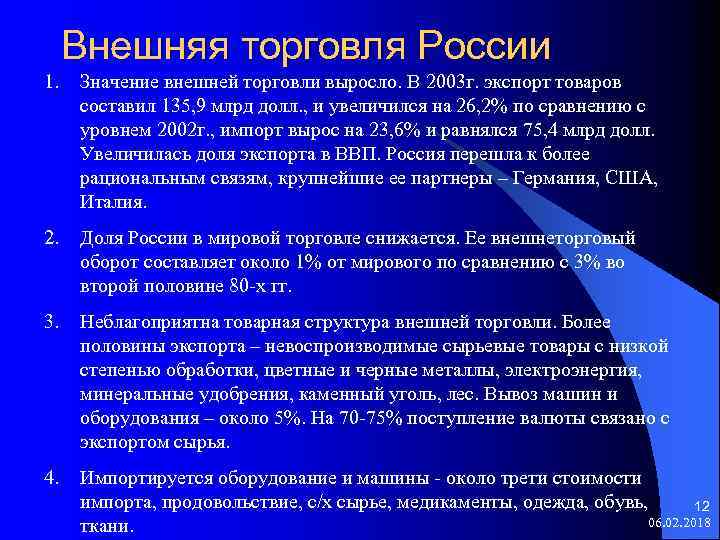 Внешняя торговля России

1. Значение внешней торговли выросло. В 2003г. экспорт товаров составил 135,9 млрд долл., и увеличился на 26,2% по сравнению с уровнем 2002г., импорт вырос на 23,6% и равнялся 75,4 млрд долл. Увеличилась доля экспорта в ВВП. Россия перешла к более рациональным связям, крупнейшие ее партнеры – Германия, США, Италия.

2. Доля России в мировой торговле снижается. Ее внешнеторговый оборот составляет около 1% от мирового по сравнению с 3% во второй половине 80-х гг.

3. Неблагоприятна товарная структура внешней торговли. Более половины экспорта – невоспроизводимые сырьевые товары с низкой степенью обработки, цветные и черные металлы, электроэнергия, минеральные удобрения, каменный уголь, лес. Вывоз машин и оборудования – около 5%. На 70-75% поступление валюты связано с экспортом сырья.

4. Импортируется оборудование и машины - около трети стоимости импорта, продовольствие, с/х сырье, медикаменты, одежда, обувь, ткани.

12
06.02.2018